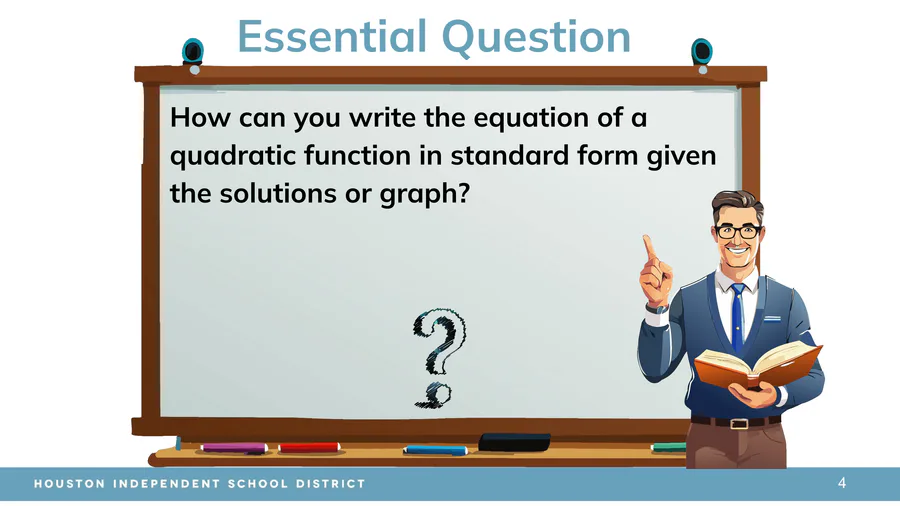 Essential Question

How can you write the equation of a quadratic function in standard form given the solutions or graph?

?

HOUSTON INDEPENDENT SCHOOL DISTRICT

4